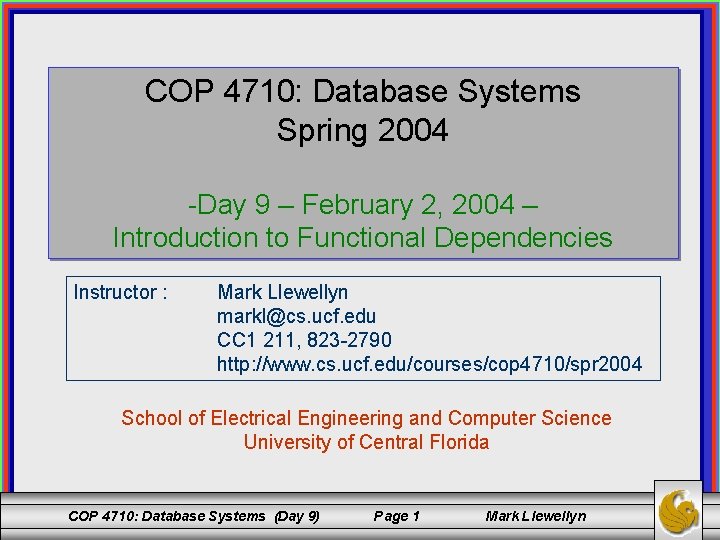 COP 4710: Database Systems
Spring 2004

-Day 9 – February 2, 2004 –
Introduction to Functional Dependencies

Instructor : Mark Llewellyn
markl@cs.ucf.edu
CC1 211, 823-2790
http://www.cs.ucf.edu/courses/cop4710/spr2004

School of Electrical Engineering and Computer Science
University of Central Florida

COP 4710: Database Systems (Day 9) Page 1 Mark Llewellyn